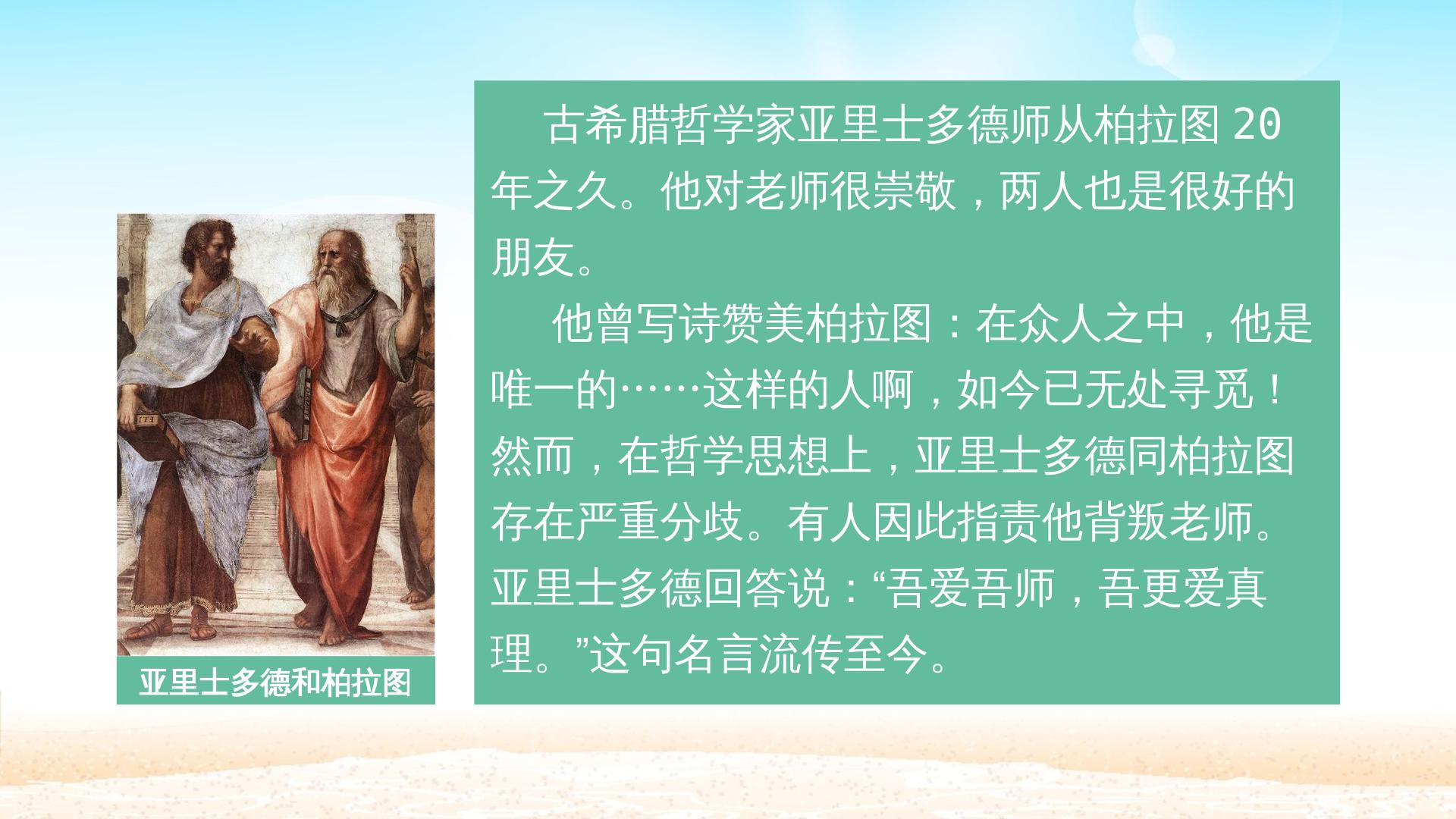 亚里士多德和柏拉图

古希腊哲学家亚里士多德师从柏拉图20年之久。他对老师很崇敬，两人也是很好的朋友。

他曾写诗赞美柏拉图：在众人之中，他是唯一的……这样的人啊，如今已无处寻觅！然而，在哲学思想上，亚里士多德同柏拉图存在严重分歧。有人因此指责他背叛老师。亚里士多德回答说：“吾爱吾师，吾更爱真理。”这句名言流传至今。